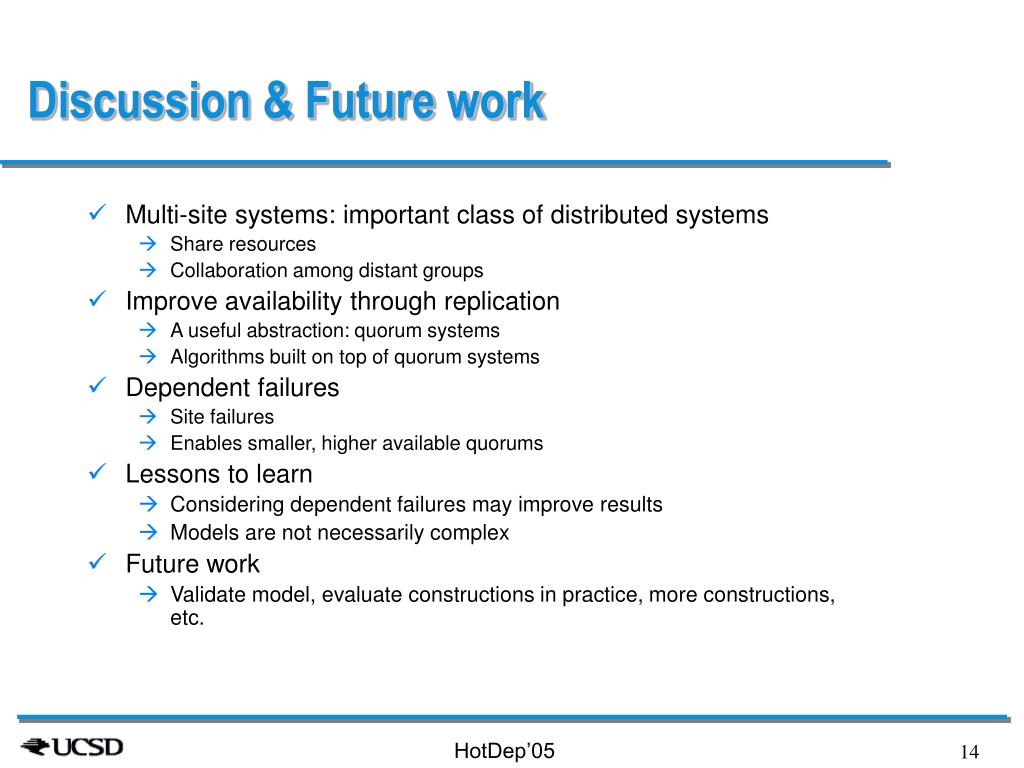 Discussion & Future work

✓ Multi-site systems: important class of distributed systems
→ Share resources
→ Collaboration among distant groups

✓ Improve availability through replication
→ A useful abstraction: quorum systems
→ Algorithms built on top of quorum systems

✓ Dependent failures
→ Site failures
→ Enables smaller, higher available quorums

✓ Lessons to learn
→ Considering dependent failures may improve results
→ Models are not necessarily complex

✓ Future work
→ Validate model, evaluate constructions in practice, more constructions, etc.

UCSD

HotDep'05

14